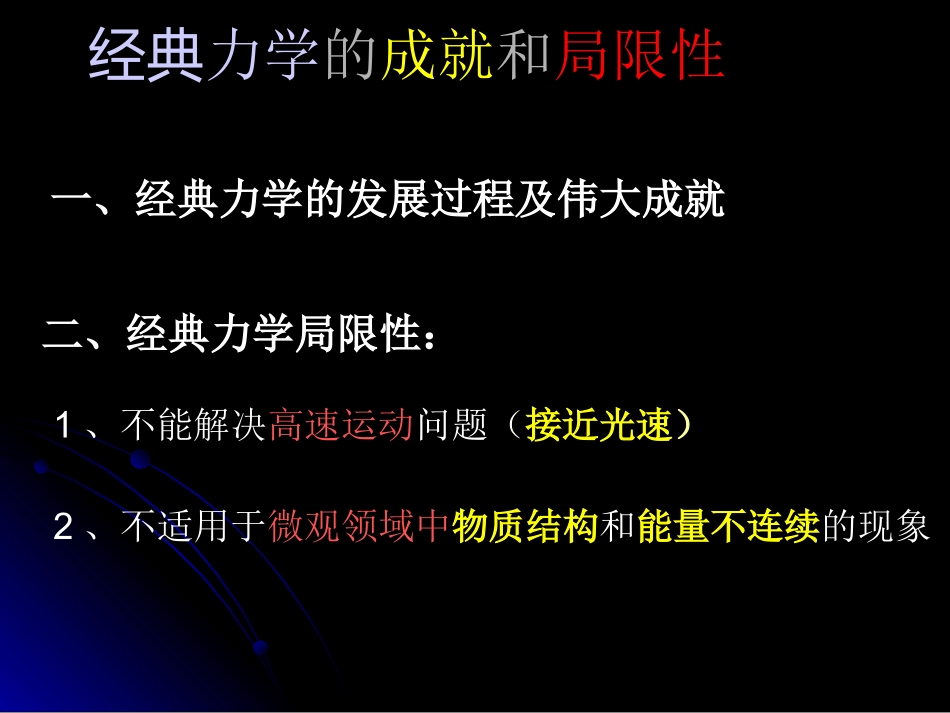 经典力学的成就和局限性

一、经典力学的发展过程及伟大成就

二、经典力学局限性：

1、不能解决高速运动问题（接近光速）

2、不适用于微观领域中物质结构和能量不连续的现象